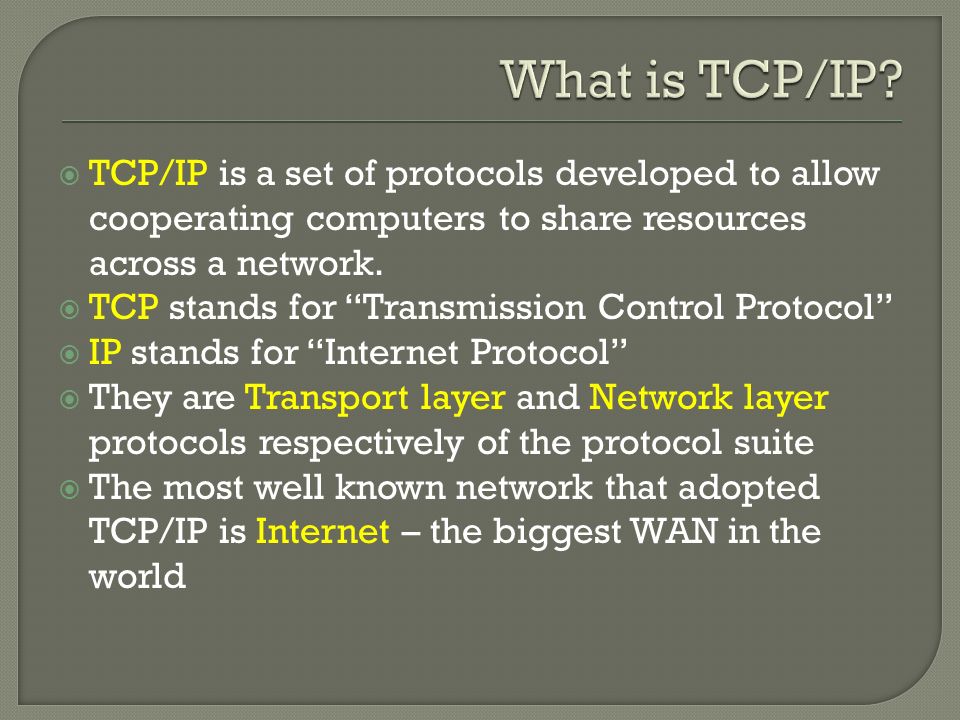 What is TCP/IP?

TCP/IP is a set of protocols developed to allow cooperating computers to share resources across a network.

TCP stands for “Transmission Control Protocol”

IP stands for “Internet Protocol”

They are Transport layer and Network layer protocols respectively of the protocol suite

The most well known network that adopted TCP/IP is Internet – the biggest WAN in the world